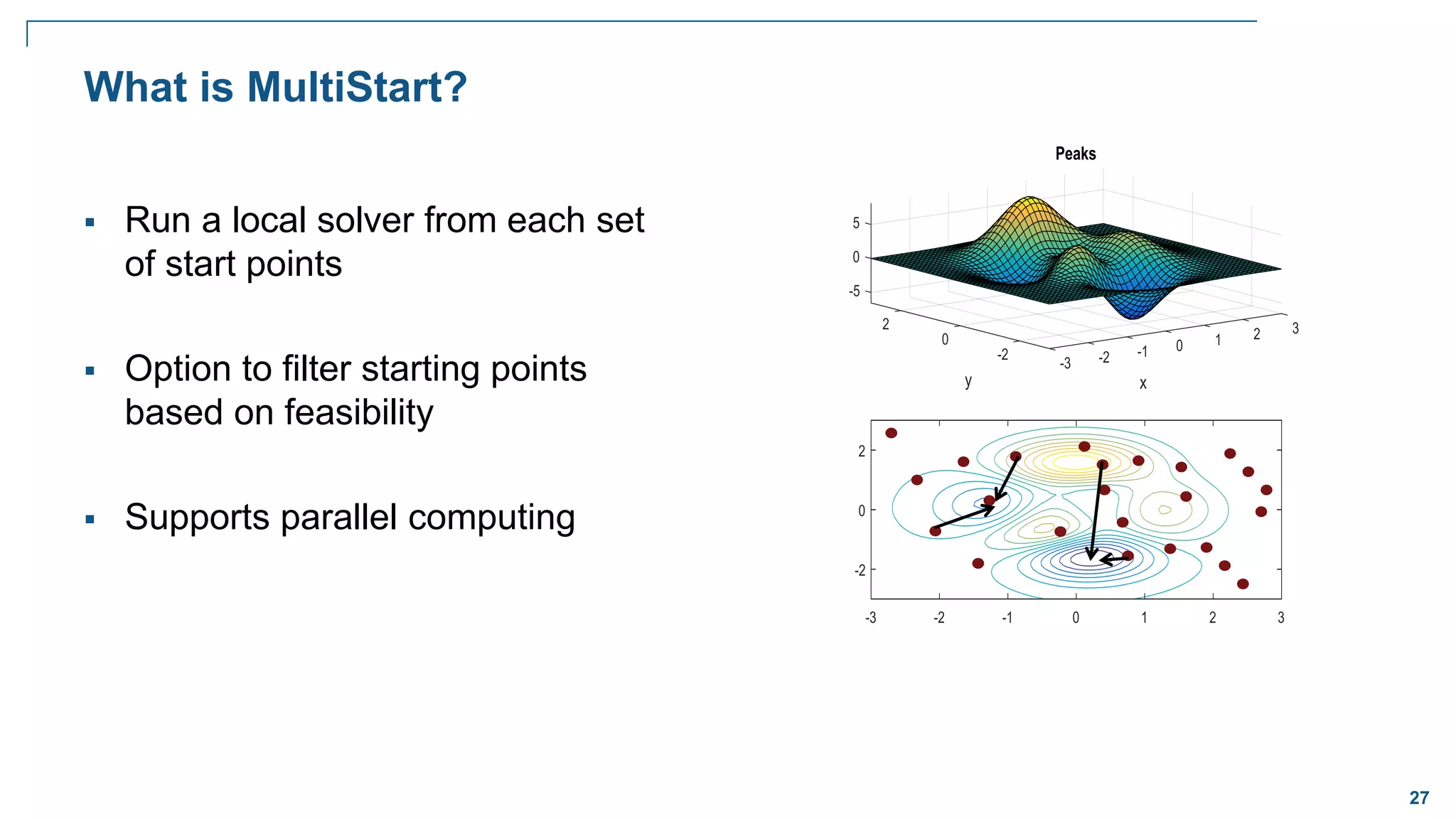 What is MultiStart?

▪ Run a local solver from each set of start points

▪ Option to filter starting points based on feasibility

▪ Supports parallel computing

Peaks

5
0
-5
2
0
-2
y
-3
-2
-1
0
1
2
3
x

2
0
-2
-3
-2
-1
0
1
2
3

27